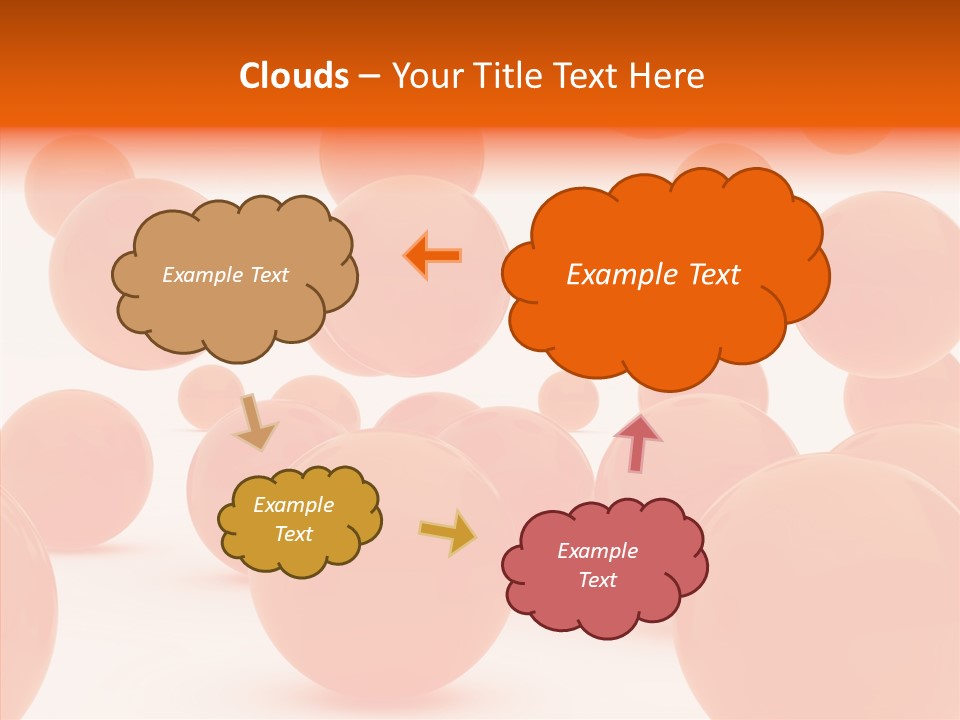 Clouds – Your Title Text Here

Example Text

Example Text

Example Text

Example Text